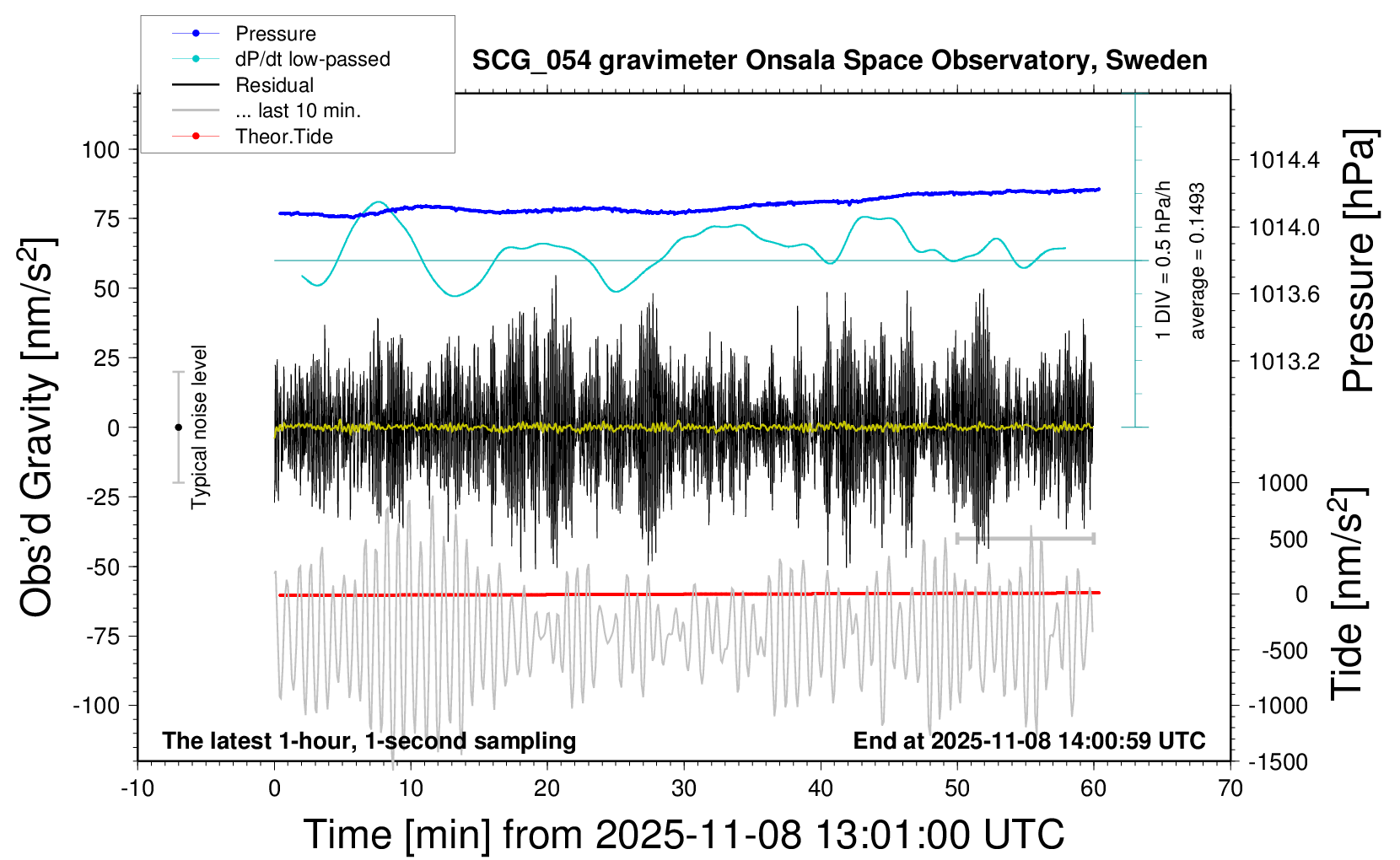 Pressure
dP/dt low-passed
Residual
... last 10 min.
Theor.Tide

SCG_054 gravimeter Onsala Space Observatory, Sweden

Obs'd Gravity [nm/s$^2$]

100
75
50
25
0
-25
-50
-75
-100

Typical noise level

1 DIV = 0.5 hPa/h
average = 0.1493

Pressure [hPa]

1014.4
1014.0
1013.6
1013.2

Tide [nm/s$^2$]

1000
500
0
-500
-1000
-1500

The latest 1-hour, 1-second sampling

End at 2025-11-08 14:00:59 UTC

-10
0
10
20
30
40
50
60
70

Time [min] from 2025-11-08 13:01:00 UTC